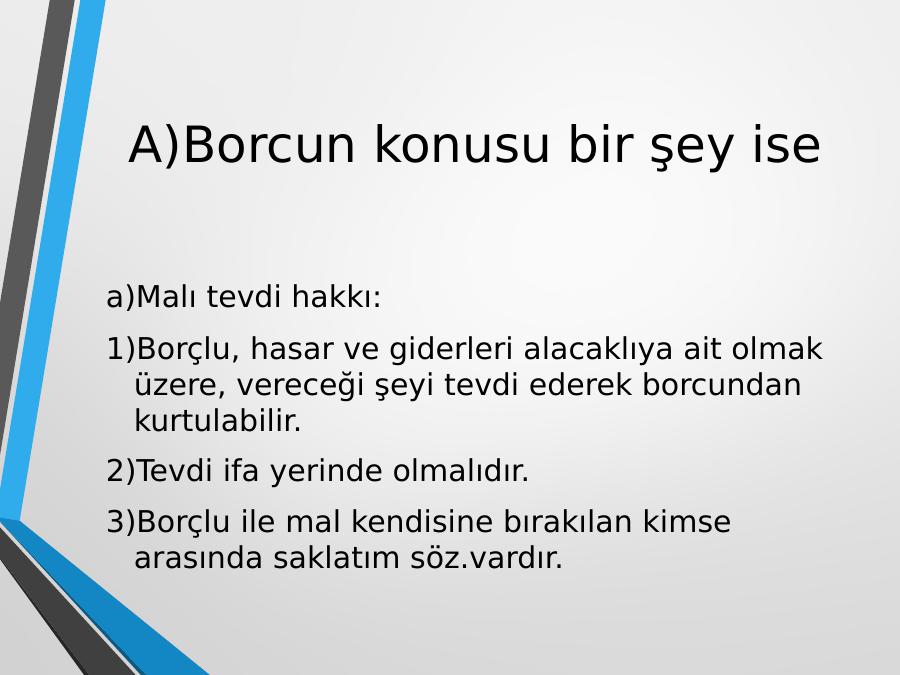 A)Borcun konusu bir şey ise

a)Malı tevdi hakkı:

1)Borçlu, hasar ve giderleri alacaklıya ait olmak üzere, vereceği şeyi tevdi ederek borcundan kurtulabilir.

2)Tevdi ifa yerinde olmalıdır.

3)Borçlu ile mal kendisine bırakılan kimse arasında saklatım söz.vardır.